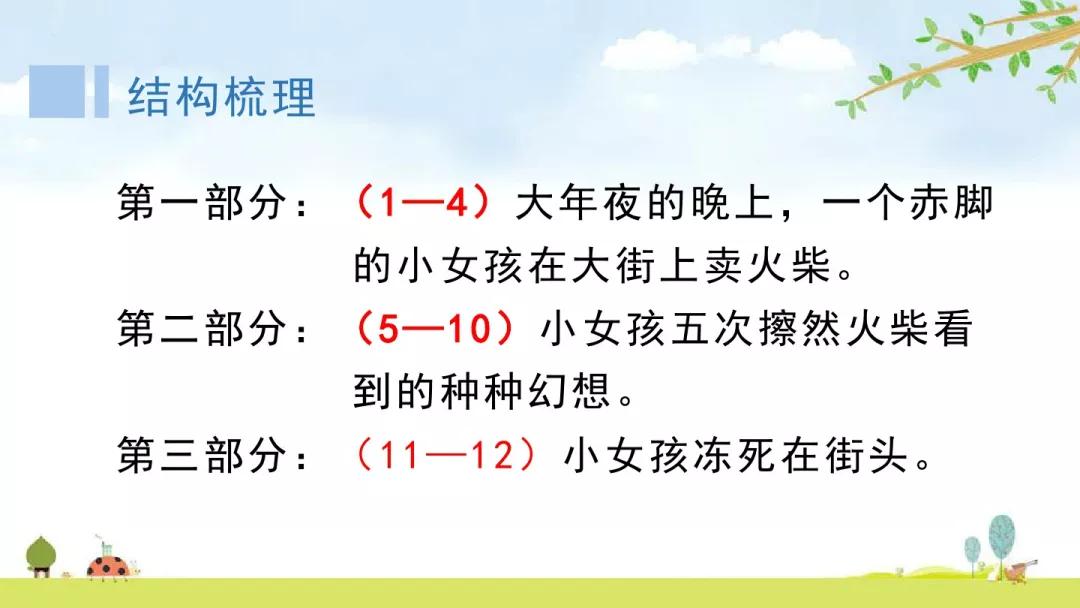 结构梳理

第一部分：（1—4）大年夜的晚上，一个赤脚的小女孩在大街上卖火柴。

第二部分：（5—10）小女孩五次擦然火柴看到的种种幻想。

第三部分：（11—12）小女孩冻死在街头。